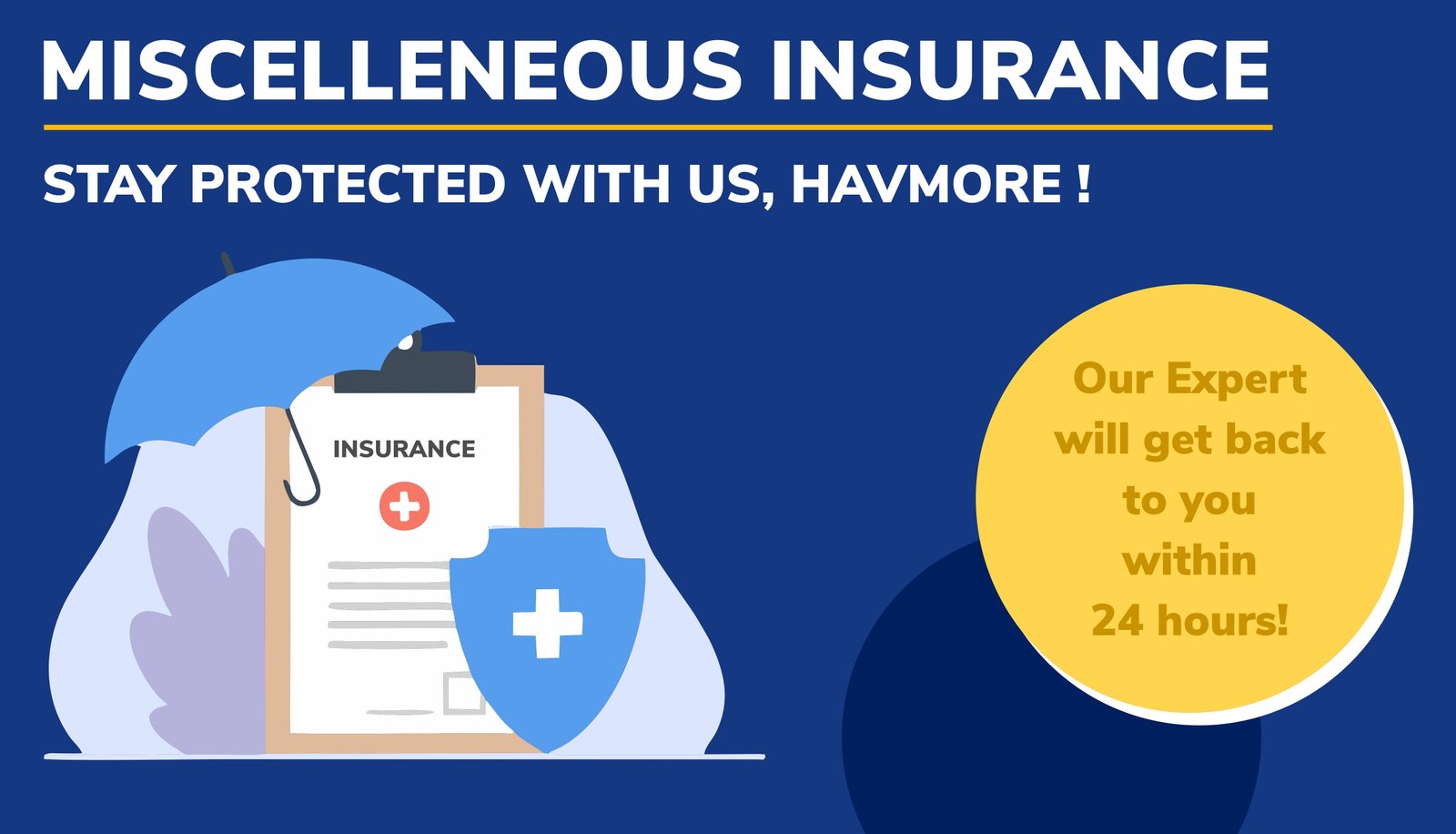 MISCELLENEOUS INSURANCE

STAY PROTECTED WITH US, HAVMORE !

INSURANCE

Our Expert will get back to you within 24 hours!